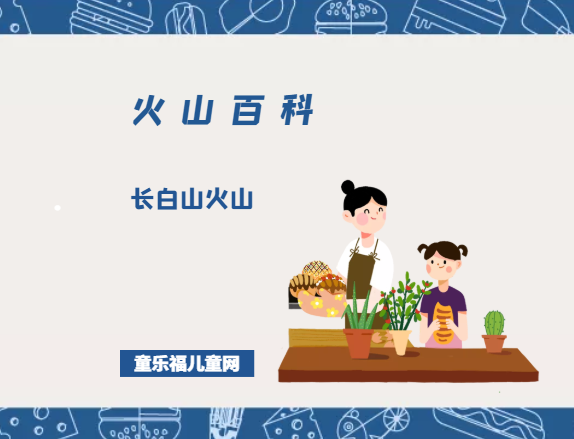 火山百科

长白山火山

童乐福儿童网